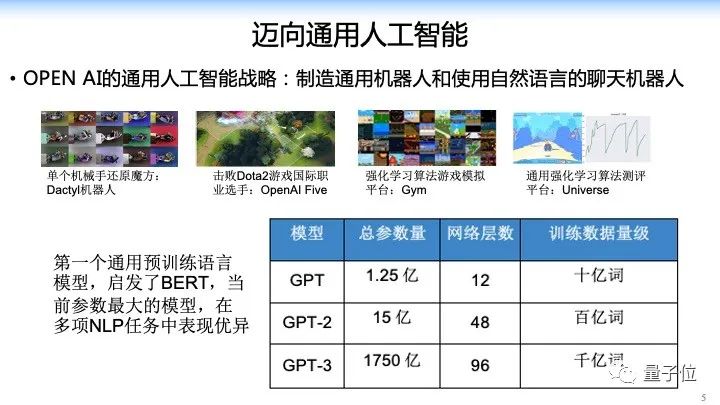 迈向通用人工智能

• OPEN AI的通用人工智能战略：制造通用机器人和使用自然语言的聊天机器人

单个机械手还原魔方：Dactyl机器人

击败Dota2游戏国际职业选手：OpenAI Five

强化学习算法游戏模拟平台：Gym

通用强化学习算法测评平台：Universe

第一个通用预训练语言模型，启发了BERT，当前参数最大的模型，在多项NLP任务中表现优异

| 模型 | 总参数量 | 网络层数 | 训练数据量级 |
|---|---|---|---|
| GPT | 1.25 亿 | 12 | 十亿词 |
| GPT-2 | 15 亿 | 48 | 百亿词 |
| GPT-3 | 1750 亿 | 96 | 千亿词 |

量子位

5